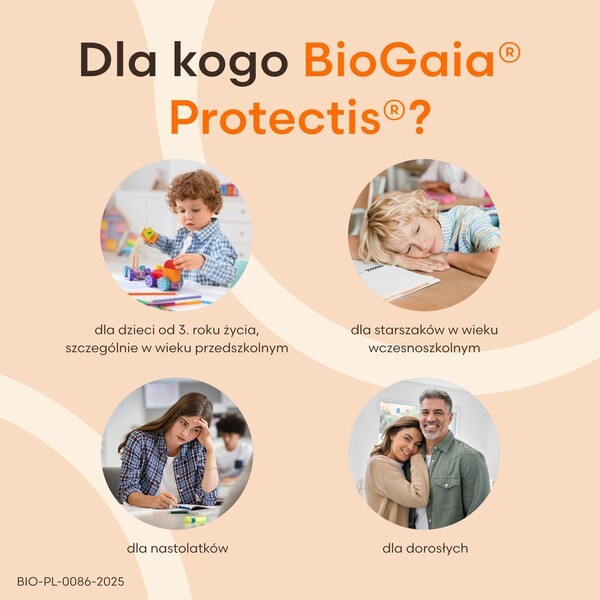 Dla kogo BioGaia® Protectis®?

dla dzieci od 3. roku życia, szczególnie w wieku przedszkolnym

dla starszaków w wieku wczesnoszkolnym

dla nastolatków

dla dorosłych

BIO-PL-0086-2025